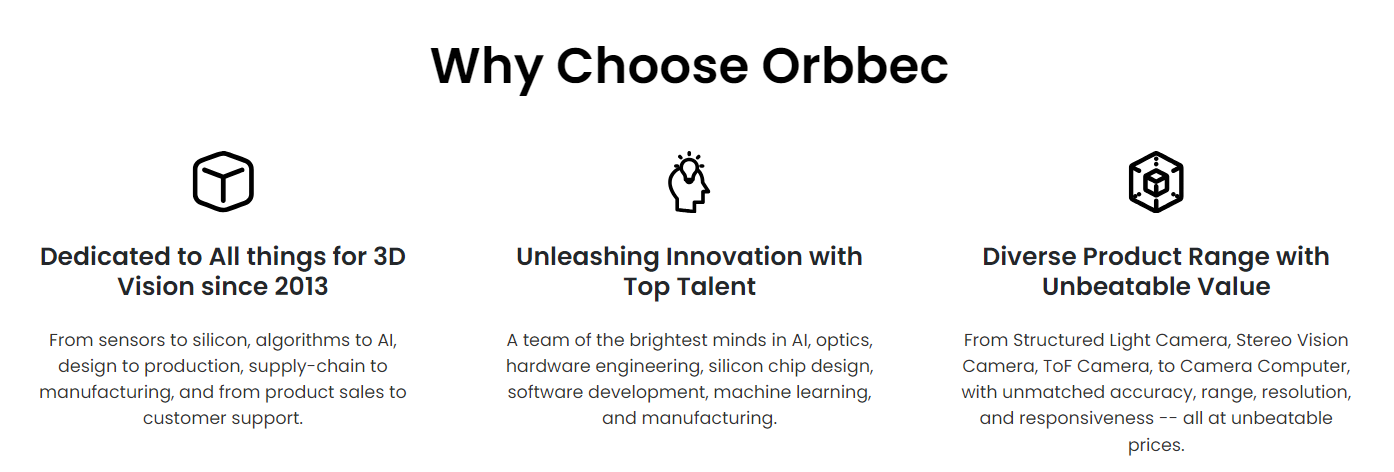 Why Choose Orbbec

Dedicated to All things for 3D Vision since 2013

From sensors to silicon, algorithms to AI, design to production, supply-chain to manufacturing, and from product sales to customer support.

Unleashing Innovation with Top Talent

A team of the brightest minds in AI, optics, hardware engineering, silicon chip design, software development, machine learning, and manufacturing.

Diverse Product Range with Unbeatable Value

From Structured Light Camera, Stereo Vision Camera, ToF Camera, to Camera Computer, with unmatched accuracy, range, resolution, and responsiveness -- all at unbeatable prices.